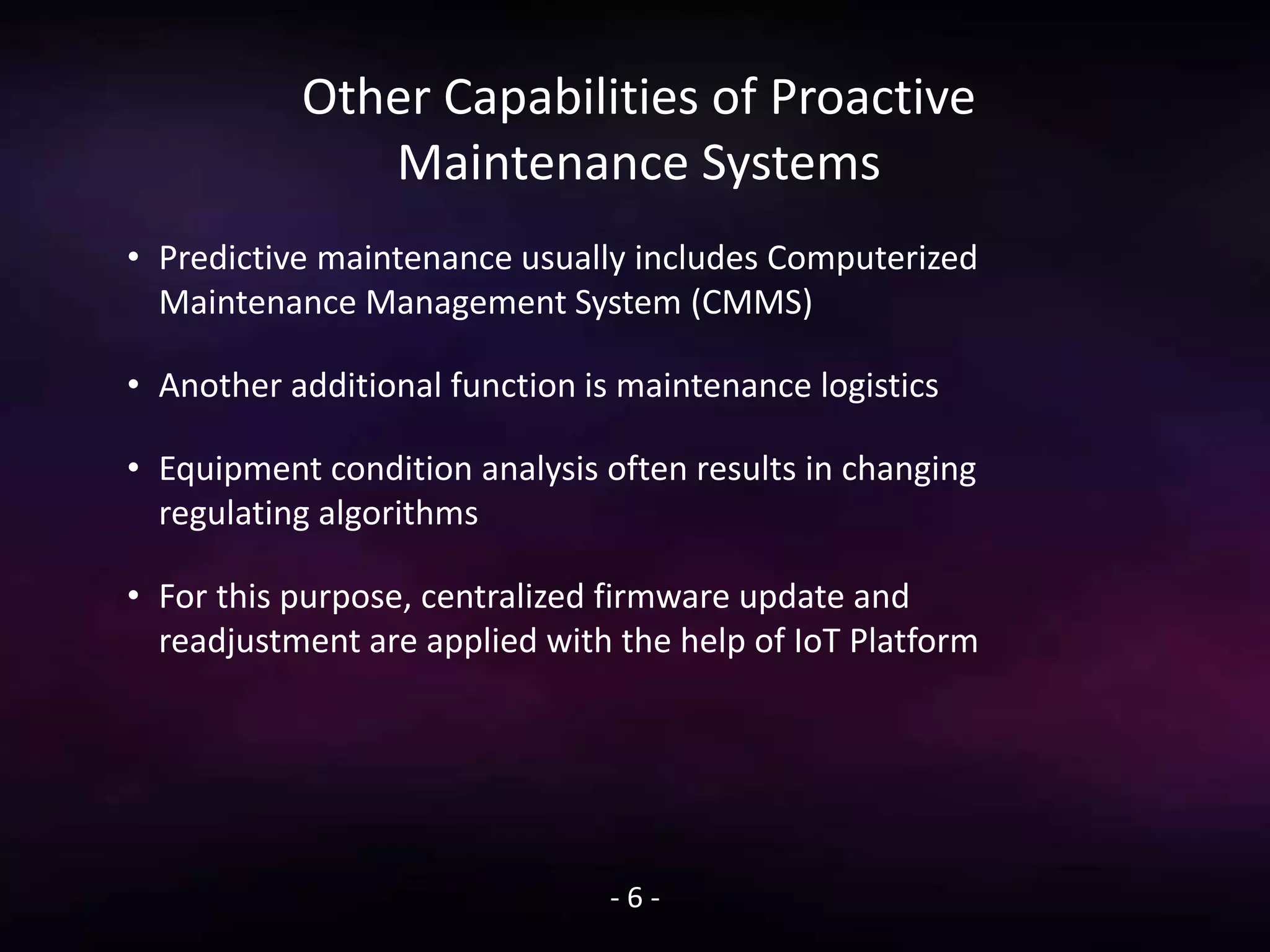 Other Capabilities of Proactive Maintenance Systems

• Predictive maintenance usually includes Computerized Maintenance Management System (CMMS)

• Another additional function is maintenance logistics

• Equipment condition analysis often results in changing regulating algorithms

• For this purpose, centralized firmware update and readjustment are applied with the help of IoT Platform

- 6 -